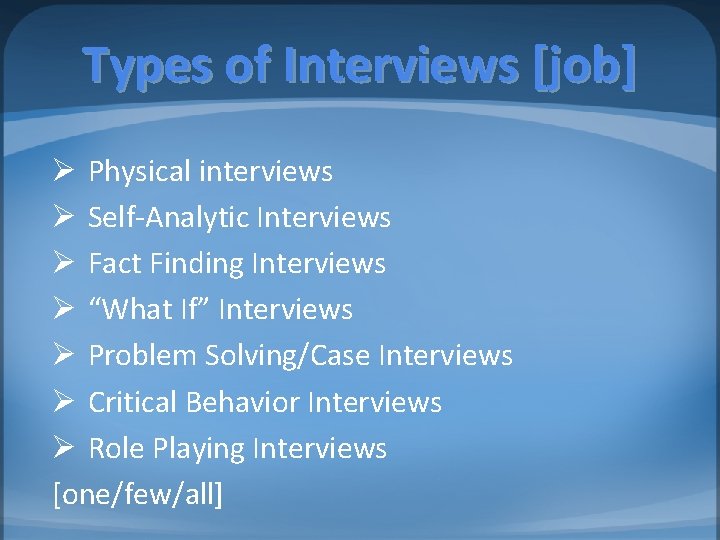 Types of Interviews [job]

➢ Physical interviews
➢ Self-Analytic Interviews
➢ Fact Finding Interviews
➢ “What If” Interviews
➢ Problem Solving/Case Interviews
➢ Critical Behavior Interviews
➢ Role Playing Interviews
[one/few/all]